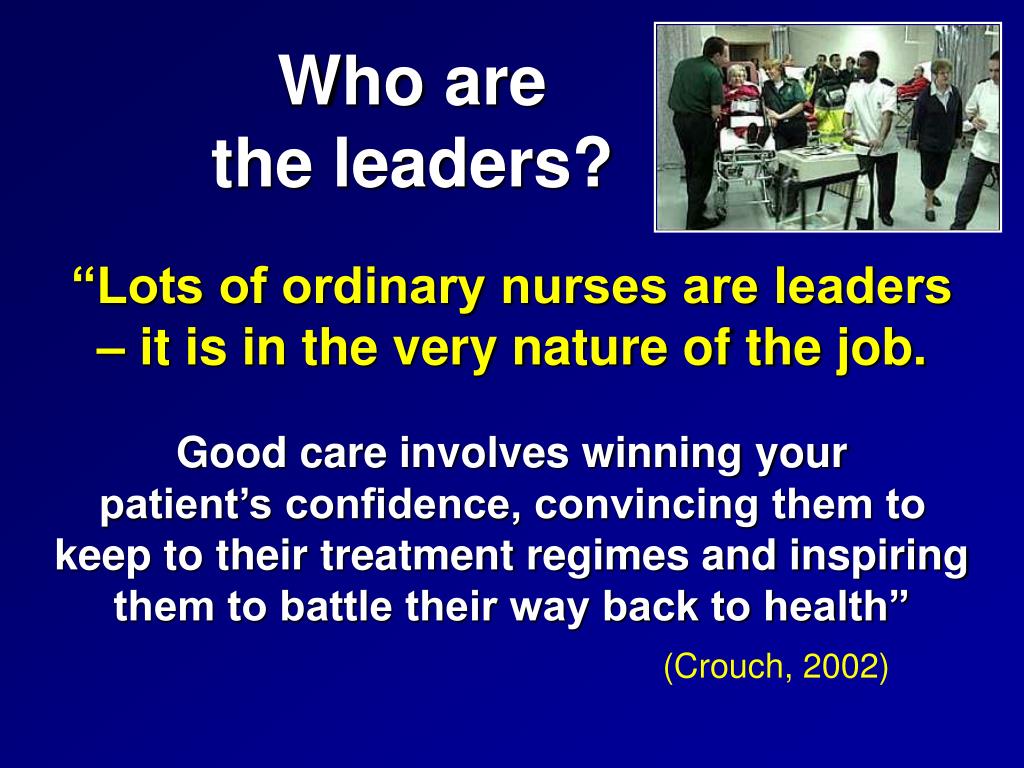 Who are the leaders?

“Lots of ordinary nurses are leaders – it is in the very nature of the job.

Good care involves winning your patient’s confidence, convincing them to keep to their treatment regimes and inspiring them to battle their way back to health”

(Crouch, 2002)